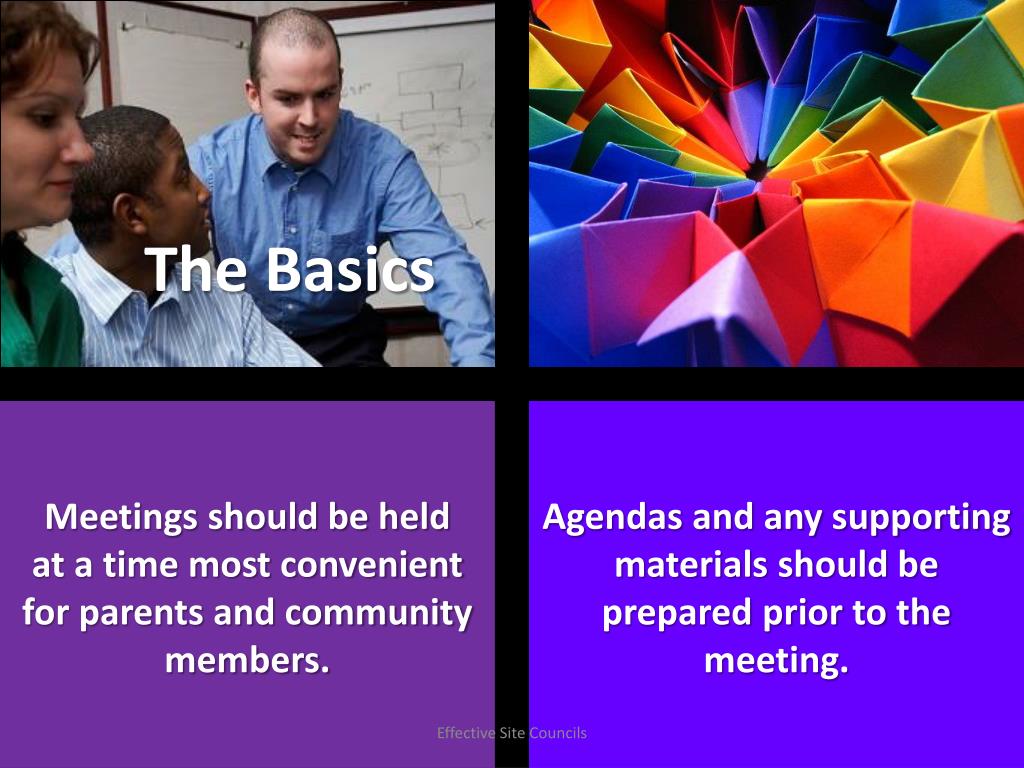 The Basics

Meetings should be held at a time most convenient for parents and community members.

Agendas and any supporting materials should be prepared prior to the meeting.

Effective Site Councils